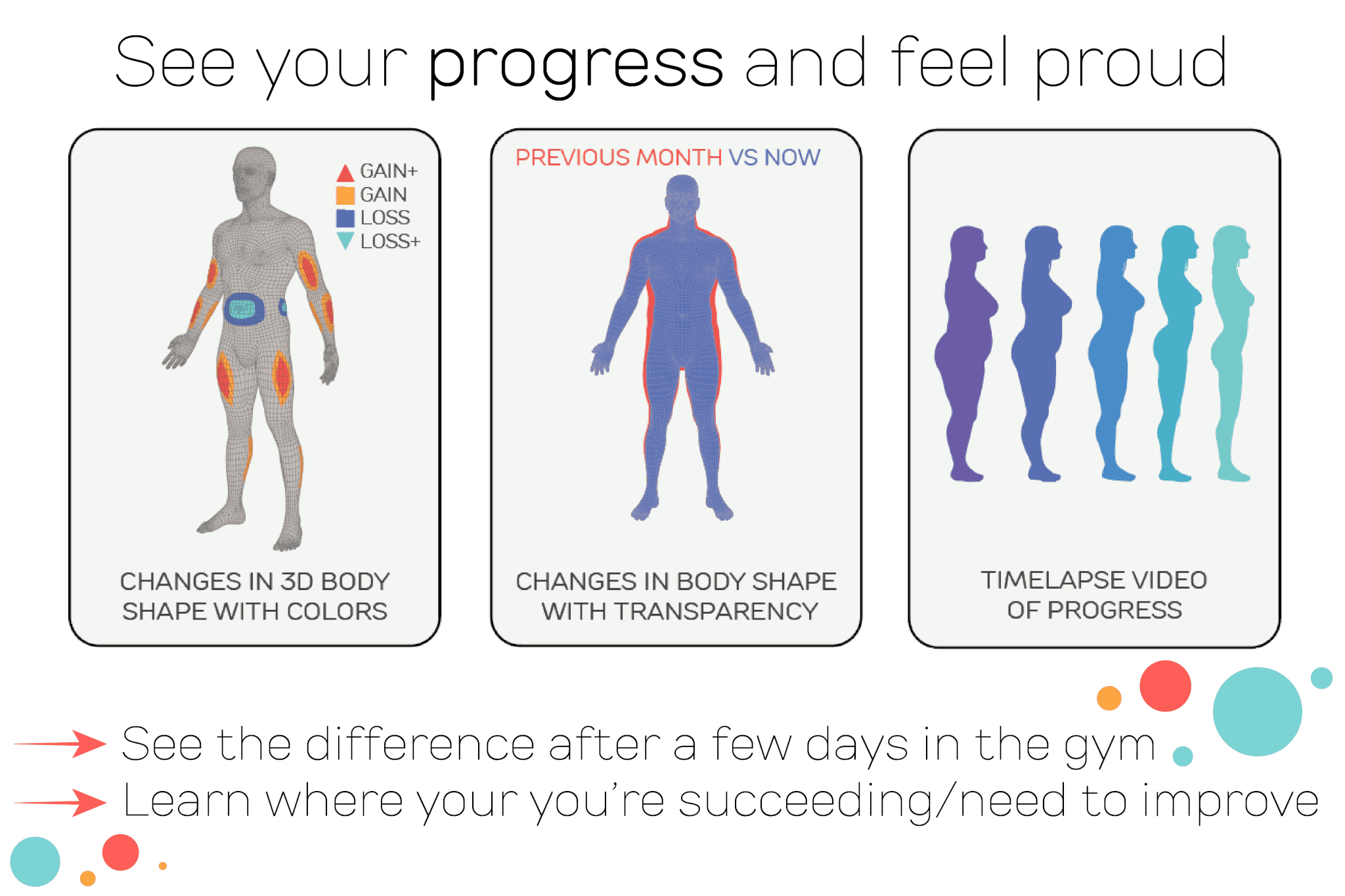 See your progress and feel proud

GAIN+
GAIN
LOSS
LOSS+

CHANGES IN 3D BODY SHAPE WITH COLORS

PREVIOUS MONTH VS NOW

CHANGES IN BODY SHAPE WITH TRANSPARENCY

TIMELAPSE VIDEO OF PROGRESS

See the difference after a few days in the gym
Learn where your you're succeeding/need to improve